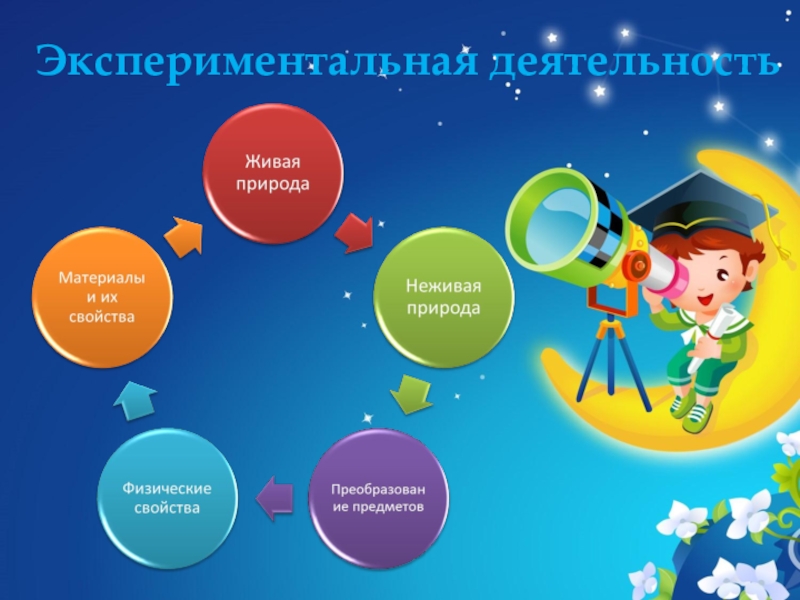 Экспериментальная деятельность

Живая природа

Неживая природа

Преобразование предметов

Физические свойства

Материалы и их свойства